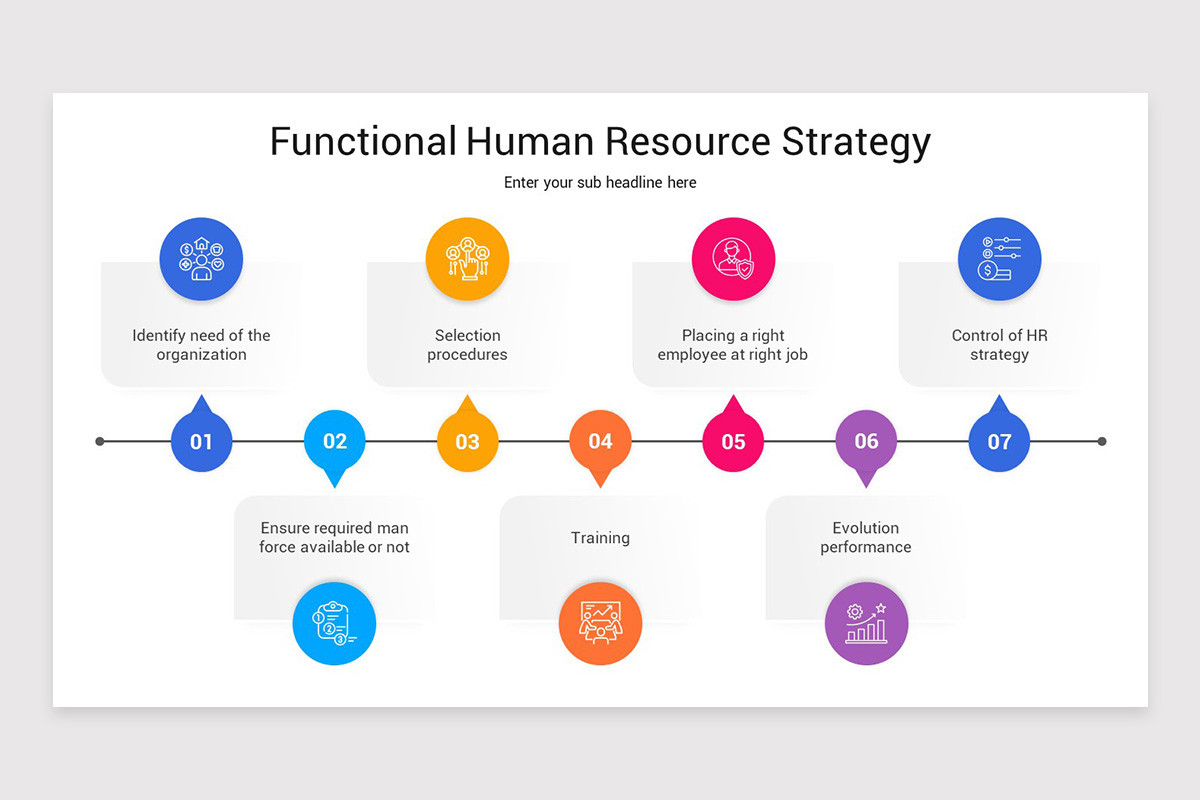 Functional Human Resource Strategy

Enter your sub headline here

Identify need of the organization

Selection procedures

Placing a right employee at right job

Control of HR strategy

01

02

03

04

05

06

07

Ensure required man force available or not

Training

Evolution performance